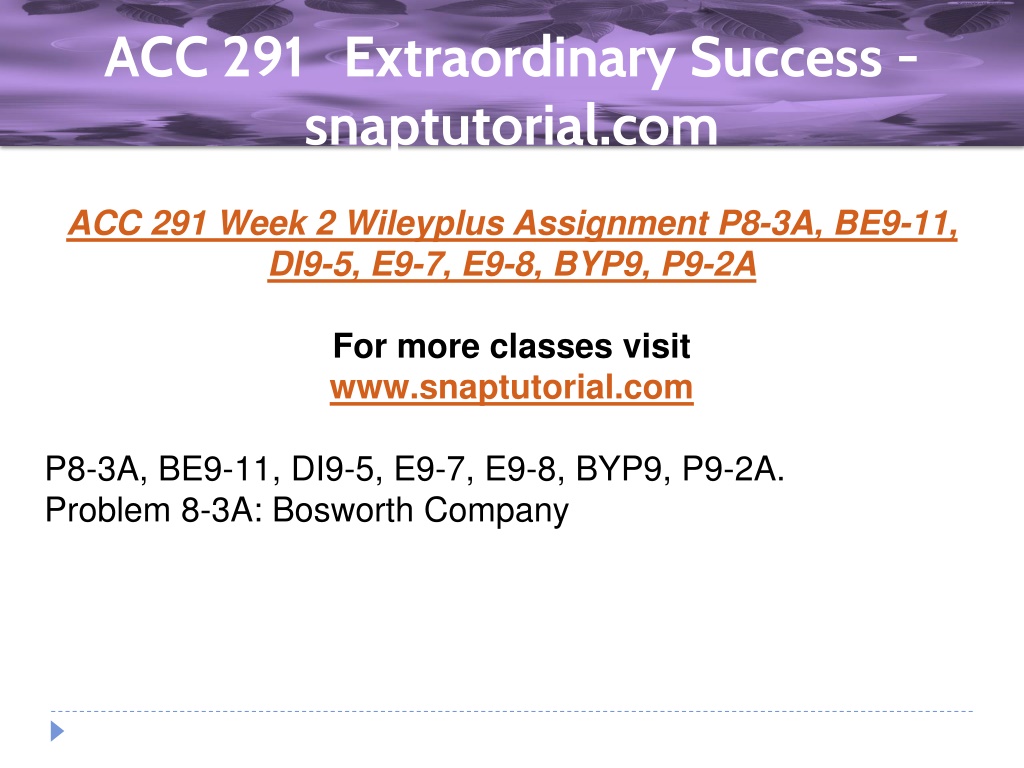 ACC 291 Extraordinary Success - snaptutorial.com

ACC 291 Week 2 Wileyplus Assignment P8-3A, BE9-11, DI9-5, E9-7, E9-8, BYP9, P9-2A

For more classes visit
www.snaptutorial.com

P8-3A, BE9-11, DI9-5, E9-7, E9-8, BYP9, P9-2A.
Problem 8-3A: Bosworth Company